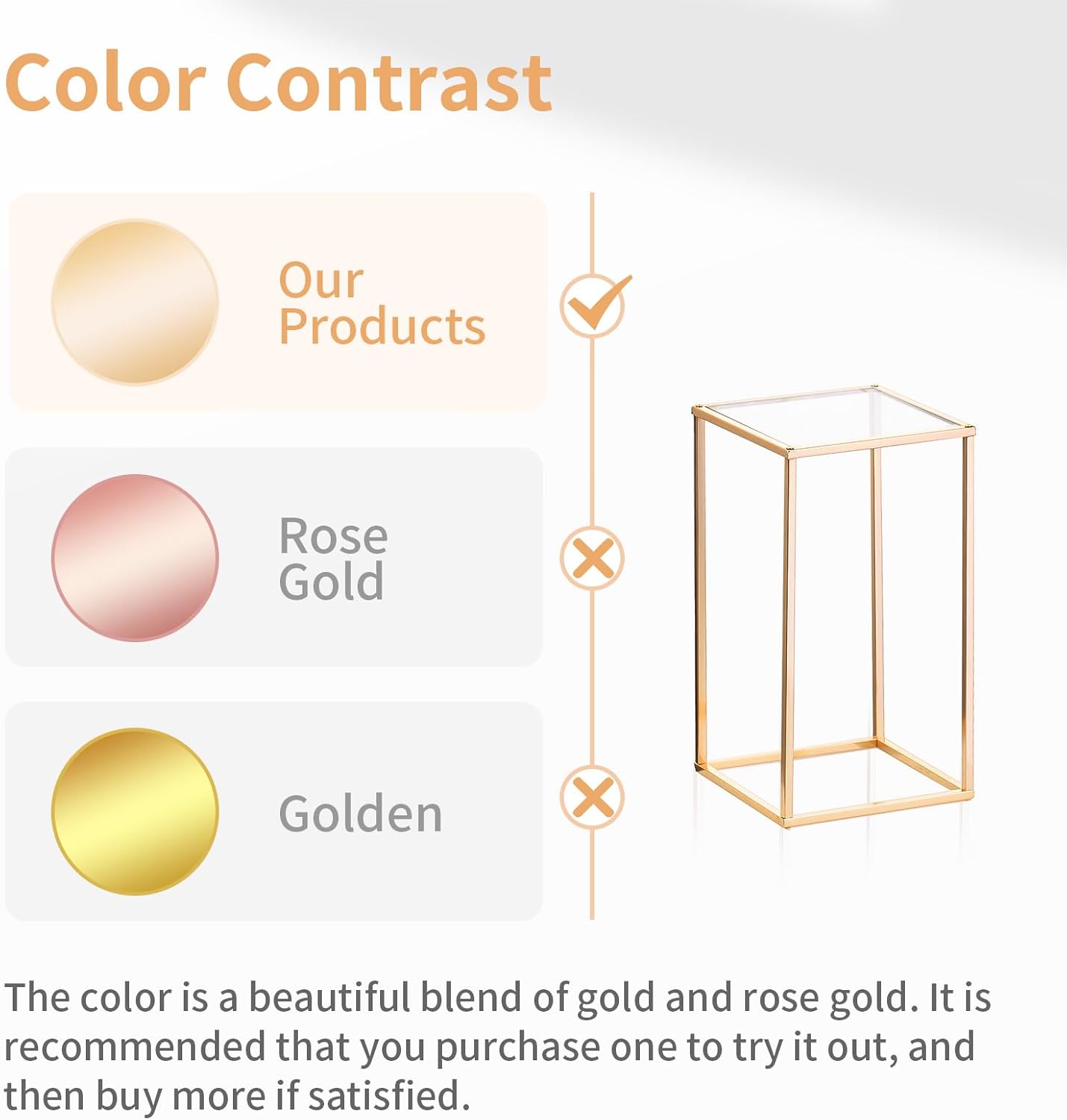 Color Contrast

Our Products

Rose Gold

Golden

The color is a beautiful blend of gold and rose gold. It is recommended that you purchase one to try it out, and then buy more if satisfied.